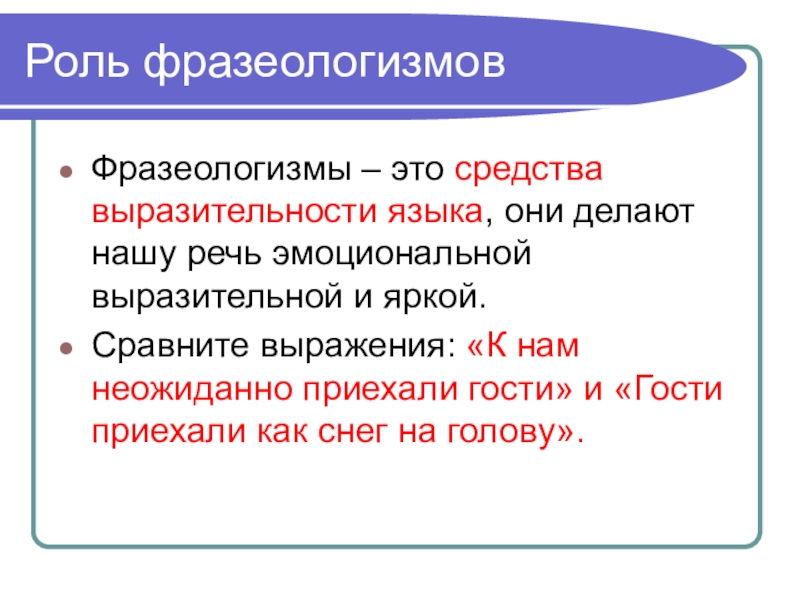 Роль фразеологизмов

Фразеологизмы – это средства выразительности языка, они делают нашу речь эмоциональной выразительной и яркой.

Сравните выражения: «К нам неожиданно приехали гости» и «Гости приехали как снег на голову».